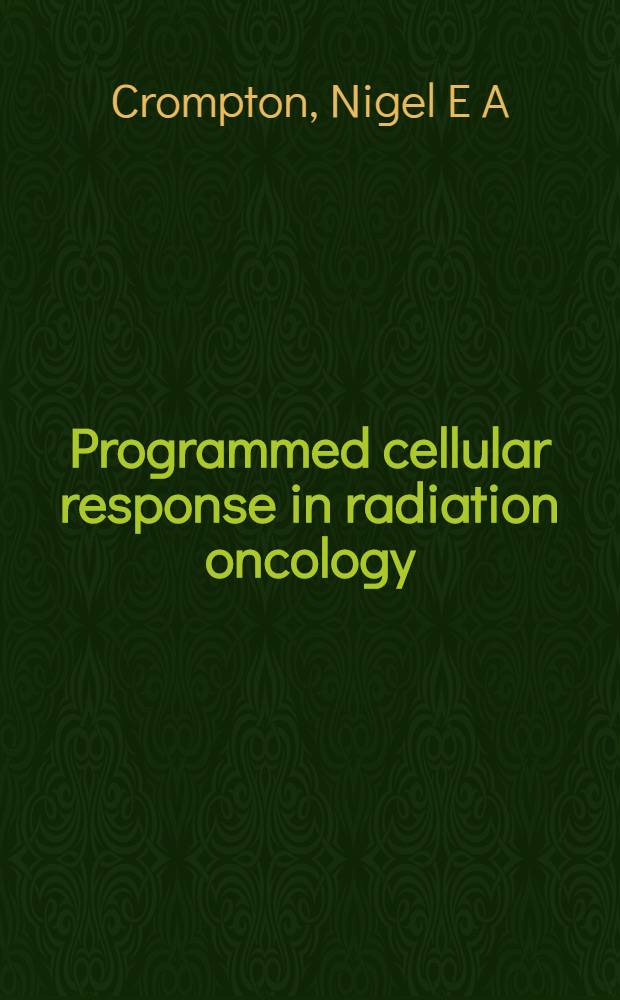 Crompton, Nigel E A

Programmed cellular response in radiation oncology